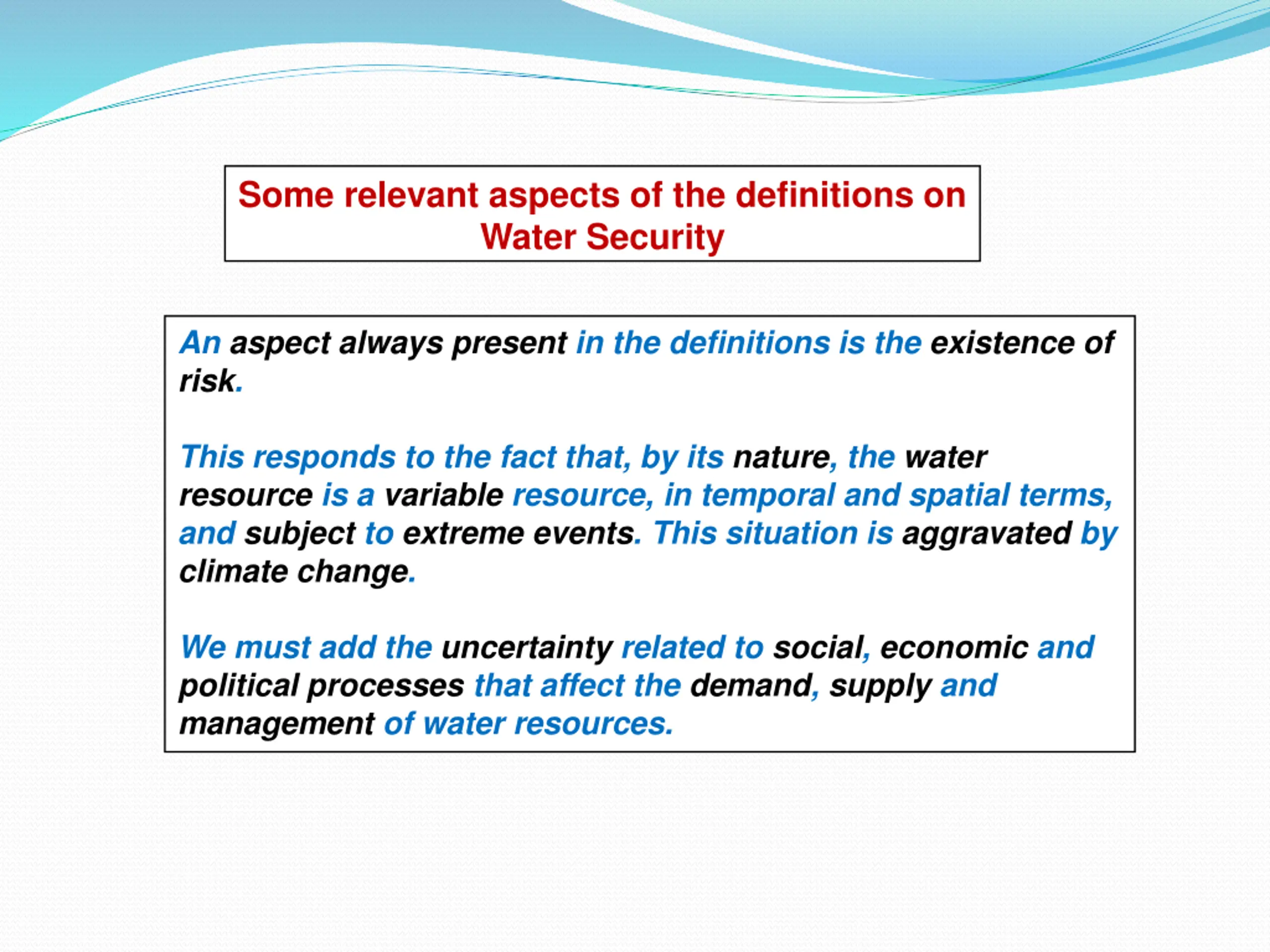 Some relevant aspects of the definitions on Water Security

An aspect always present in the definitions is the existence of risk.

This responds to the fact that, by its nature, the water resource is a variable resource, in temporal and spatial terms, and subject to extreme events. This situation is aggravated by climate change.

We must add the uncertainty related to social, economic and political processes that affect the demand, supply and management of water resources.